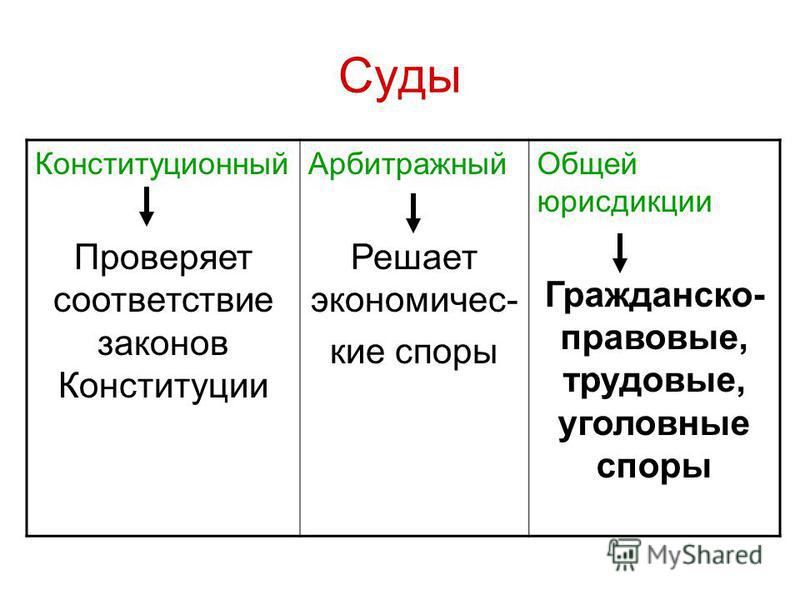 Суды

| Конституционный | Арбитражный | Общей юрисдикции |
|---|---|---|
| Проверяет соответствие законов Конституции | Решает экономические споры | Гражданско-правовые, трудовые, уголовные споры |

MyShared